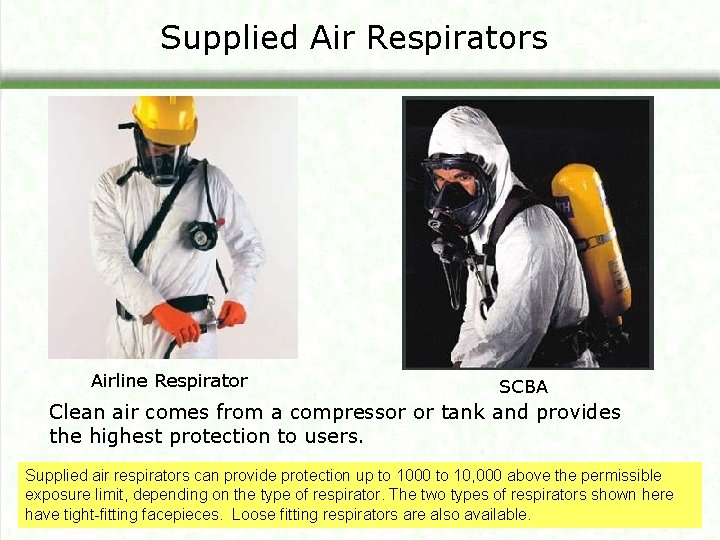 Supplied Air Respirators

Airline Respirator

SCBA

Clean air comes from a compressor or tank and provides the highest protection to users.

Supplied air respirators can provide protection up to 1000 to 10,000 above the permissible exposure limit, depending on the type of respirator. The two types of respirators shown here have tight-fitting facepieces. Loose fitting respirators are also available.